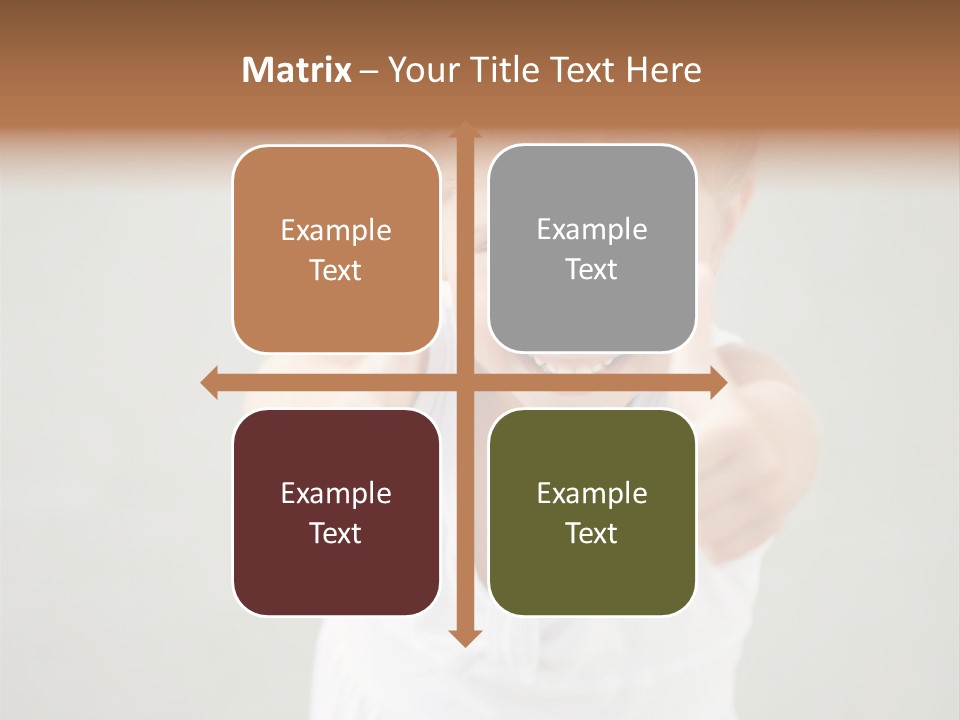 Matrix – Your Title Text Here

Example Text

Example Text

Example Text

Example Text